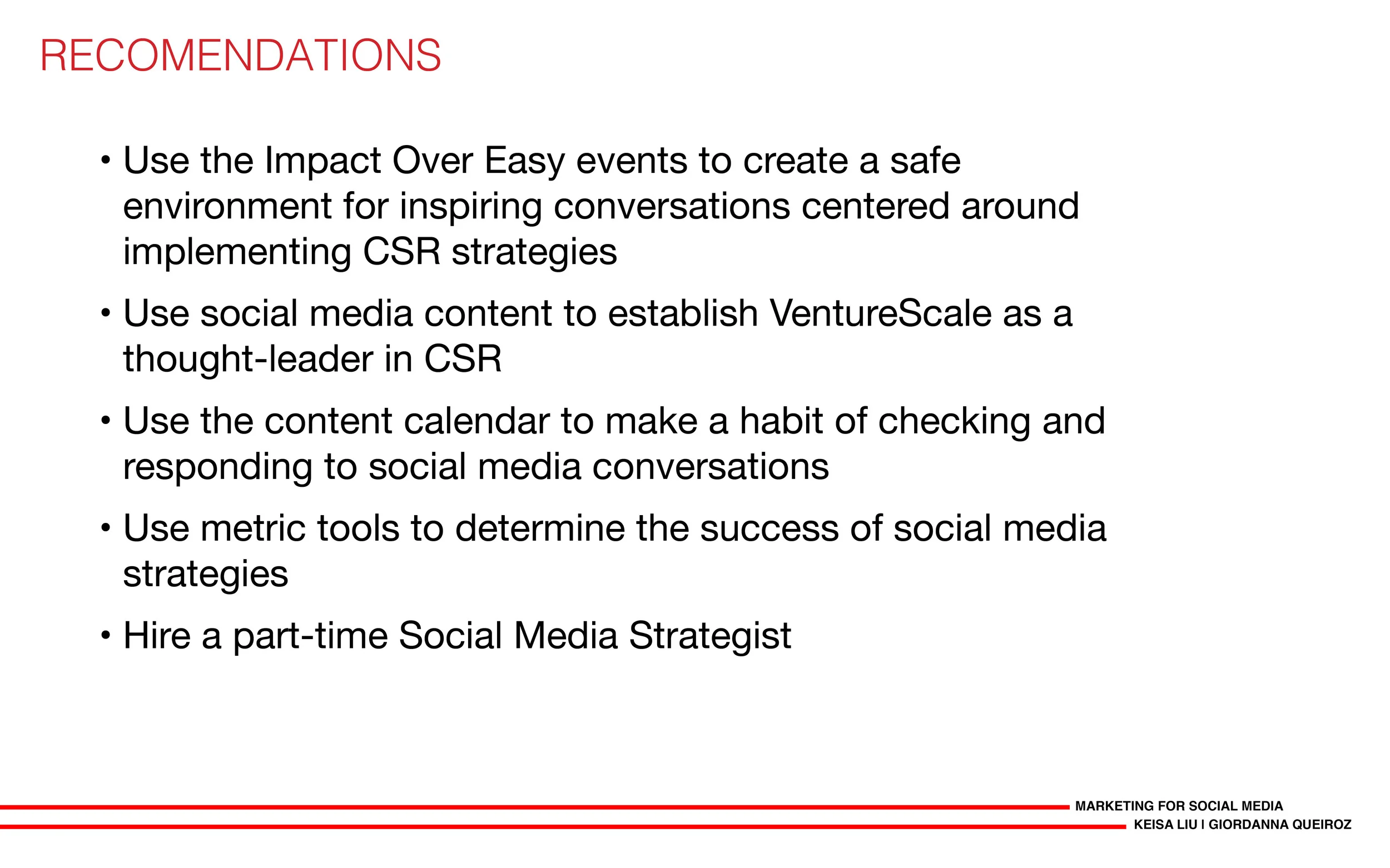 RECOMENDATIONS

• Use the Impact Over Easy events to create a safe environment for inspiring conversations centered around implementing CSR strategies

• Use social media content to establish VentureScale as a thought-leader in CSR

• Use the content calendar to make a habit of checking and responding to social media conversations

• Use metric tools to determine the success of social media strategies

• Hire a part-time Social Media Strategist

MARKETING FOR SOCIAL MEDIA
KEISA LIU I GIORDANNA QUEIROZ